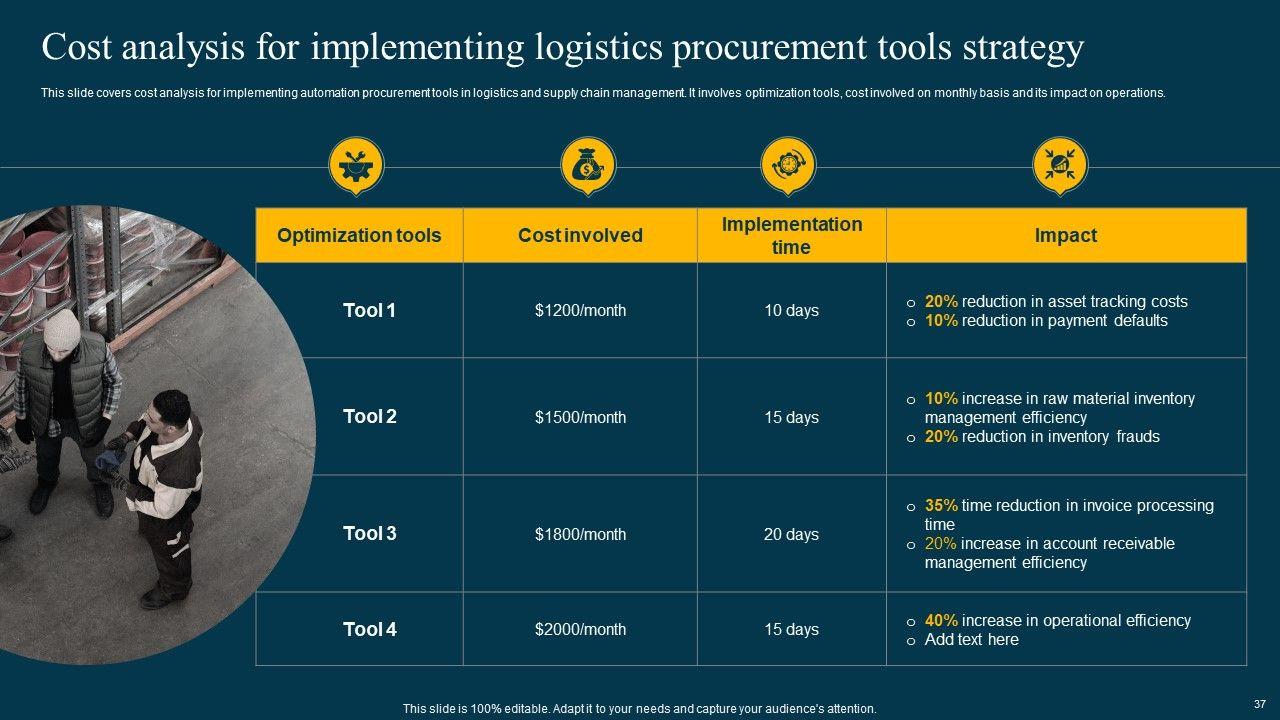 Cost analysis for implementing logistics procurement tools strategy

This slide covers cost analysis for implementing automation procurement tools in logistics and supply chain management. It involves optimization tools, cost involved on monthly basis and its impact on operations.

| Optimization tools | Cost involved | Implementation time | Impact |
|---|---|---|---|
| Tool 1 | \$1200/month | 10 days | o 20% reduction in asset tracking costs o 10% reduction in payment defaults |
| Tool 2 | \$1500/month | 15 days | o 10% increase in raw material inventory management efficiency o 20% reduction in inventory frauds |
| Tool 3 | \$1800/month | 20 days | o 35% time reduction in invoice processing time o 20% increase in account receivable management efficiency |
| Tool 4 | \$2000/month | 15 days | o 40% increase in operational efficiency o Add text here |

This slide is 100% editable. Adapt it to your needs and capture your audience's attention.

37